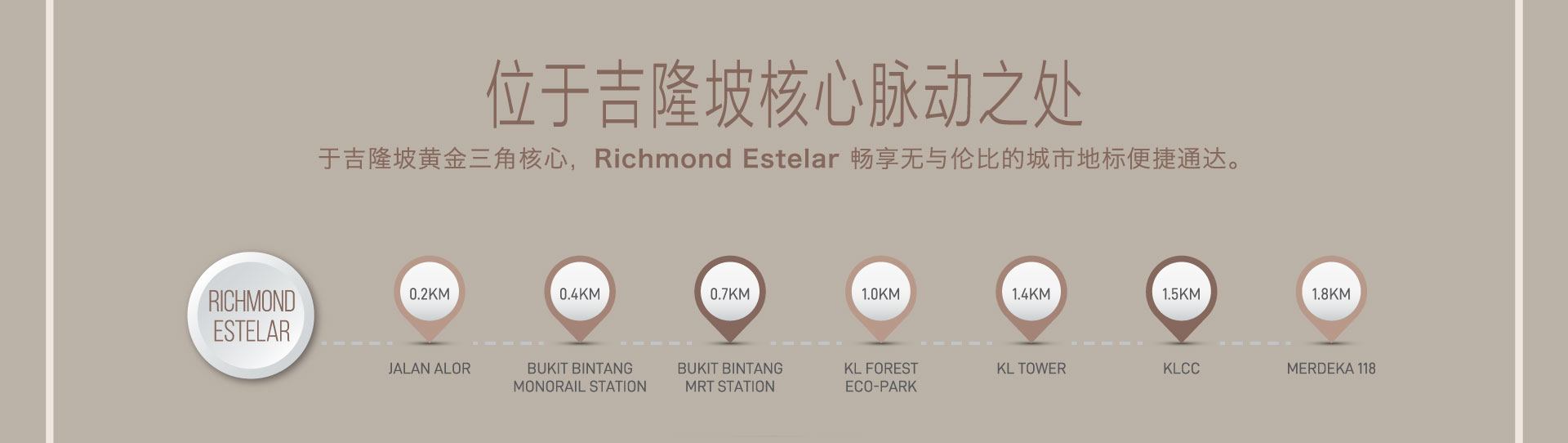 位于吉隆坡核心脉动之处

于吉隆坡黄金三角核心，Richmond Estelar 畅享无与伦比的城市地标便捷通达。

RICHMOND ESTELAR

0.2KM
JALAN ALOR

0.4KM
BUKIT BINTANG MONORAIL STATION

0.7KM
BUKIT BINTANG MRT STATION

1.0KM
KL FOREST ECO-PARK

1.4KM
KL TOWER

1.5KM
KLCC

1.8KM
MERDEKA 118